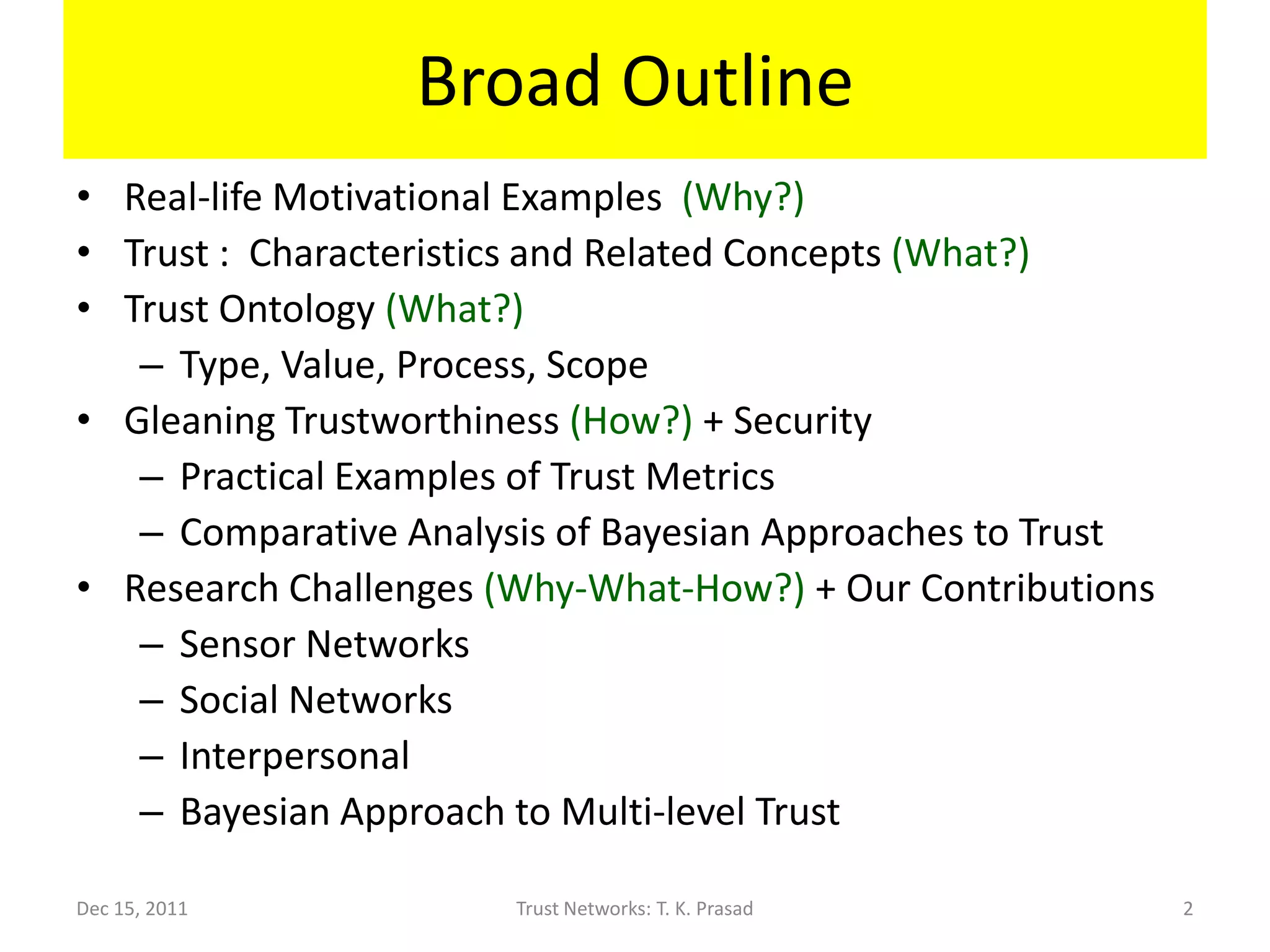 Broad Outline

• Real-life Motivational Examples (Why?)
• Trust : Characteristics and Related Concepts (What?)
• Trust Ontology (What?)
– Type, Value, Process, Scope
• Gleaning Trustworthiness (How?) + Security
– Practical Examples of Trust Metrics
– Comparative Analysis of Bayesian Approaches to Trust
• Research Challenges (Why-What-How?) + Our Contributions
– Sensor Networks
– Social Networks
– Interpersonal
– Bayesian Approach to Multi-level Trust

Dec 15, 2011 Trust Networks: T. K. Prasad 2